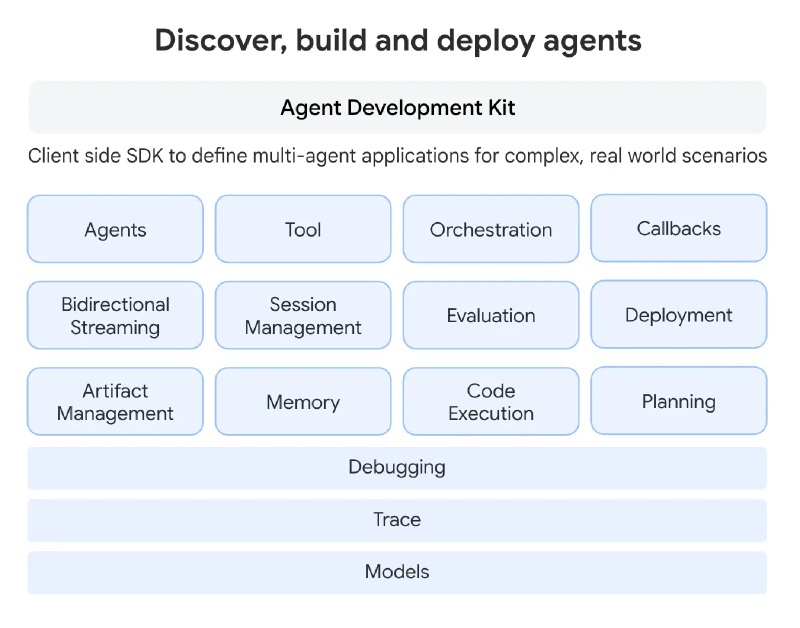 Discover, build and deploy agents

Agent Development Kit

Client side SDK to define multi-agent applications for complex, real world scenarios

Agents

Tool

Orchestration

Callbacks

Bidirectional Streaming

Session Management

Evaluation

Deployment

Artifact Management

Memory

Code Execution

Planning

Debugging

Trace

Models